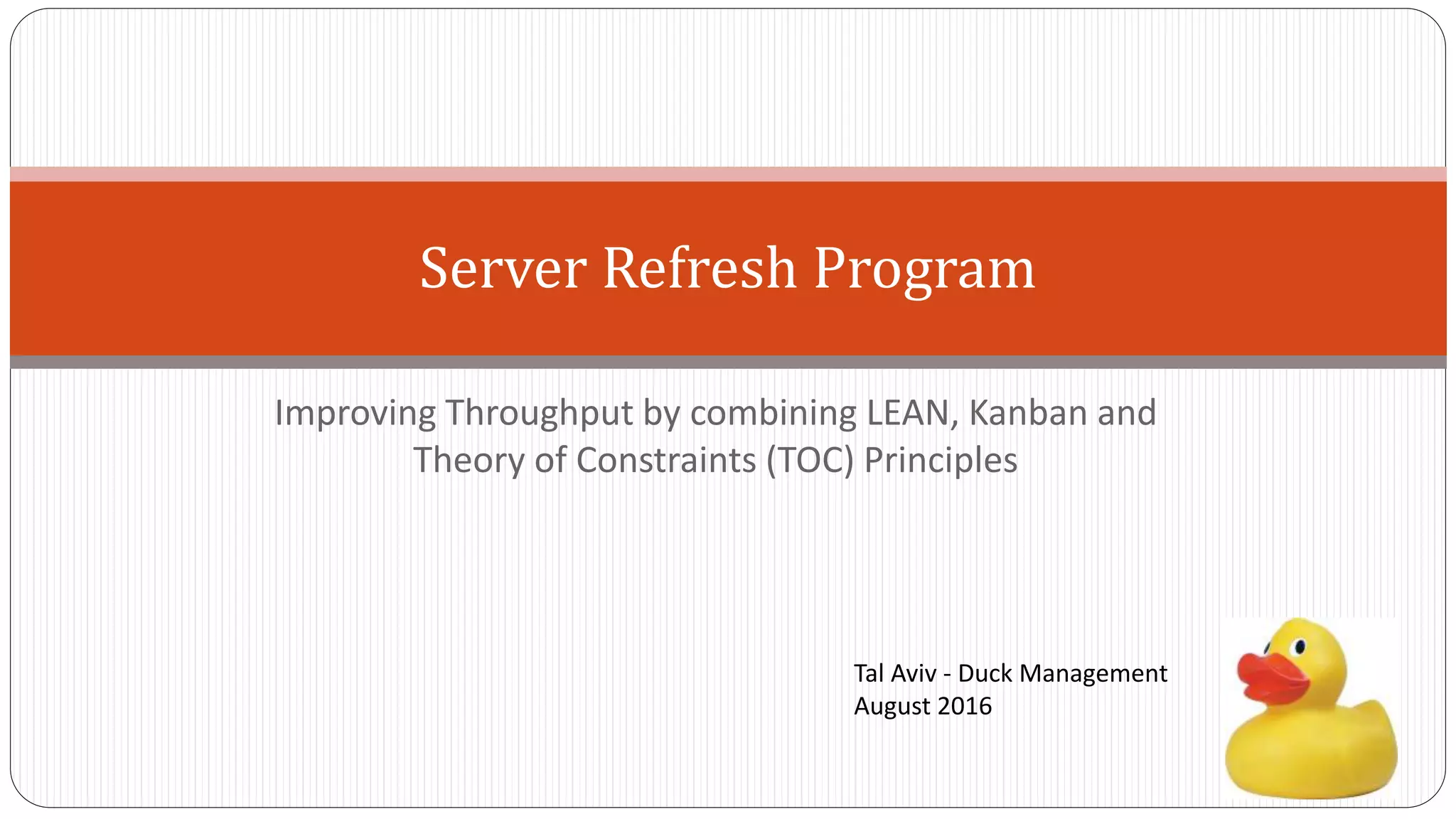 Server Refresh Program

Improving Throughput by combining LEAN, Kanban and Theory of Constraints (TOC) Principles

Tal Aviv - Duck Management
August 2016